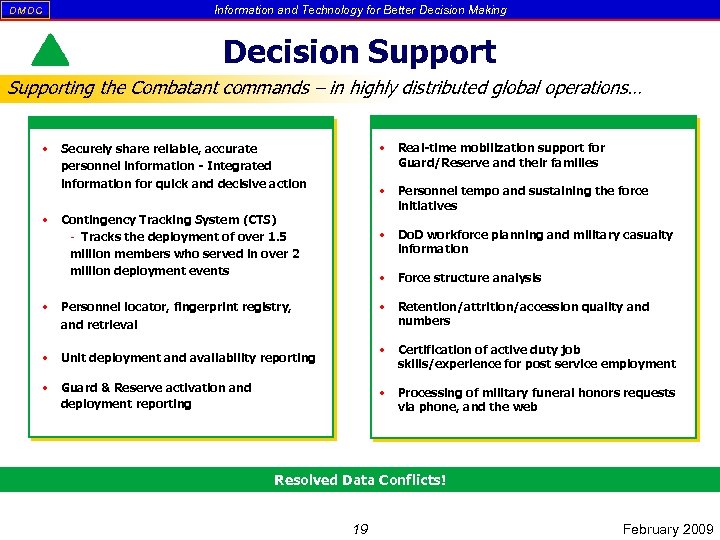 DMDC

Information and Technology for Better Decision Making

Decision Support

Supporting the Combatant commands – in highly distributed global operations…

• Securely share reliable, accurate personnel information - Integrated information for quick and decisive action

• Contingency Tracking System (CTS)
- Tracks the deployment of over 1.5 million members who served in over 2 million deployment events

• Personnel locator, fingerprint registry, and retrieval

• Unit deployment and availability reporting

• Guard & Reserve activation and deployment reporting

• Real-time mobilization support for Guard/Reserve and their families

• Personnel tempo and sustaining the force initiatives

• DoD workforce planning and military casualty information

• Force structure analysis

• Retention/attrition/accession quality and numbers

• Certification of active duty job skills/experience for post service employment

• Processing of military funeral honors requests via phone, and the web

Resolved Data Conflicts!

19

February 2009